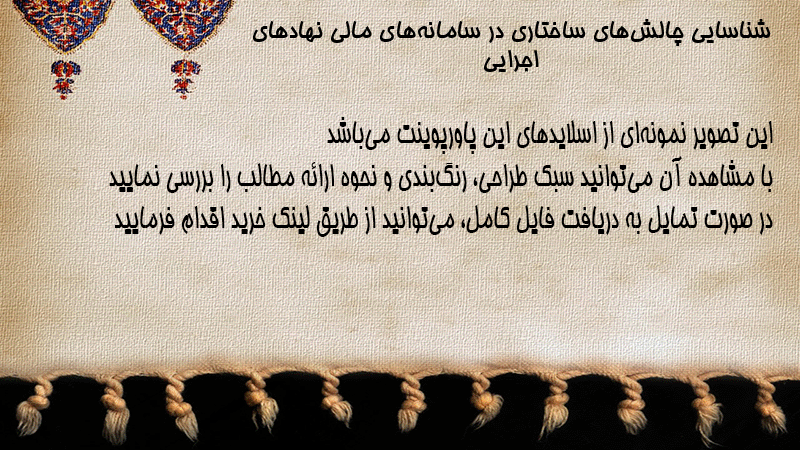 شناسایی چالش‌های ساختاری در سامانه‌های مالی نهادهای اجرایی

این تصویر نمونه‌ای از اسلایدهای این پاورپوینت می‌باشد
با مشاهده آن می‌توانید سبک طراحی، رنگ‌بندی و نحوه ارائه مطالب را بررسی نمایید
در صورت تمایل به دریافت فایل کامل، می‌توانید از طریق لینک خرید اقدام فرمایید